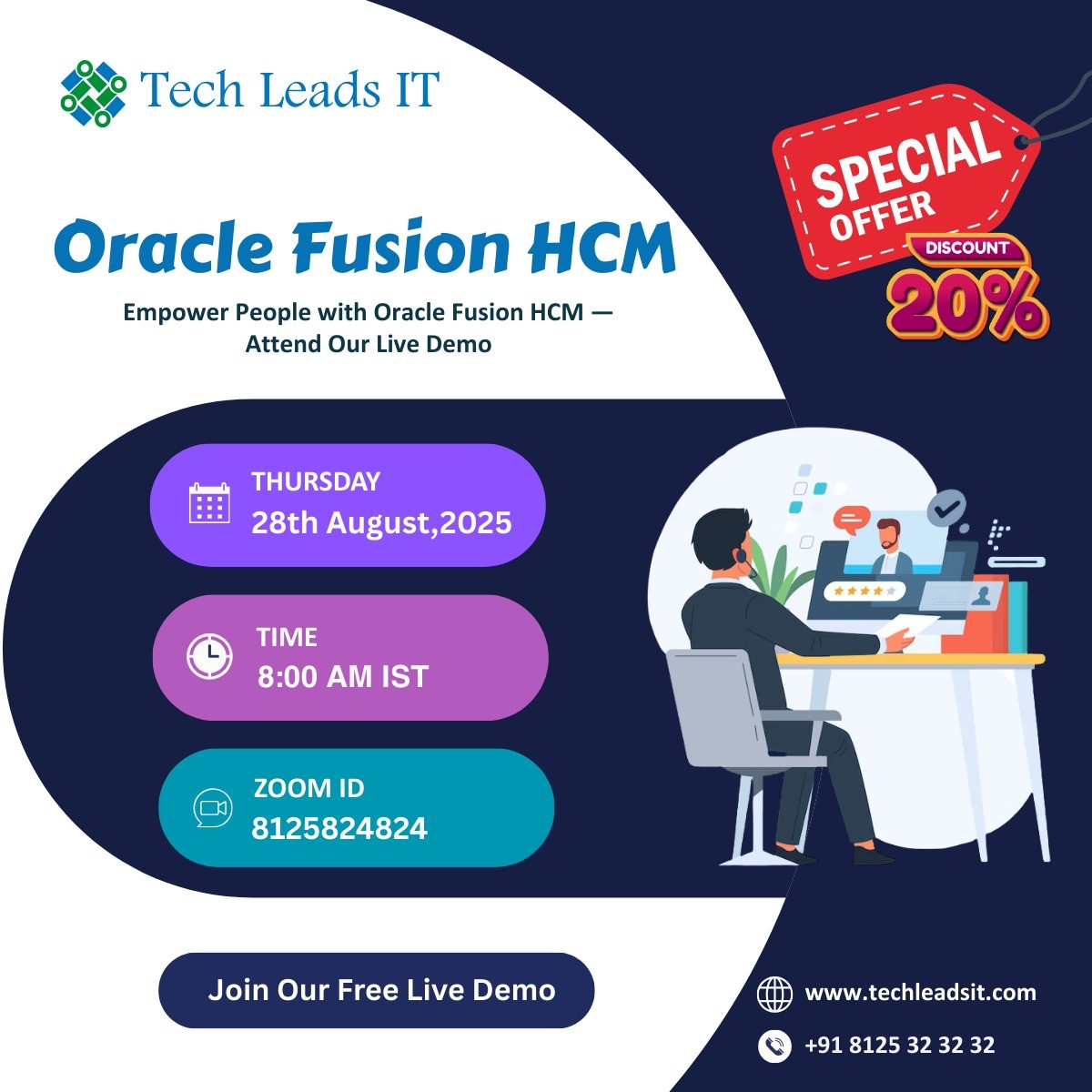 Tech Leads IT

SPECIAL OFFER

DISCOUNT 20%

Oracle Fusion HCM

Empower People with Oracle Fusion HCM — Attend Our Live Demo

THURSDAY
28th August,2025

TIME
8:00 AM IST

ZOOM ID
8125824824

Join Our Free Live Demo

www.techleadsit.com

+91 8125 32 32 32